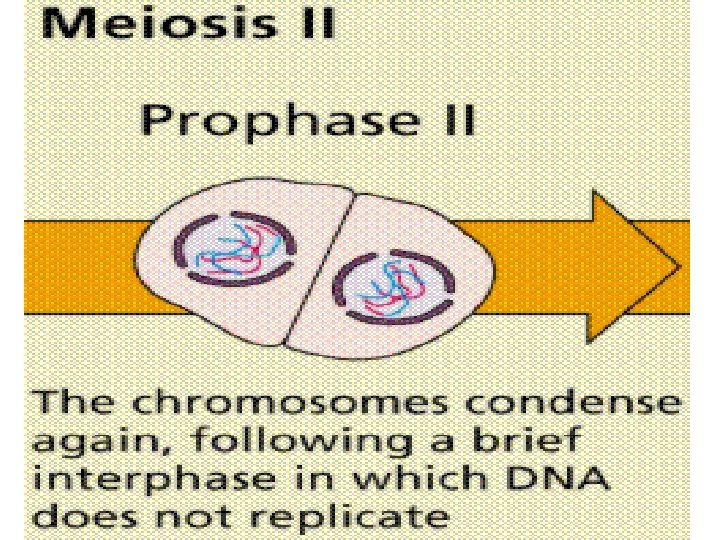 Meiosis II

Prophase II

The chromosomes condense again, following a brief interphase in which DNA does not replicate